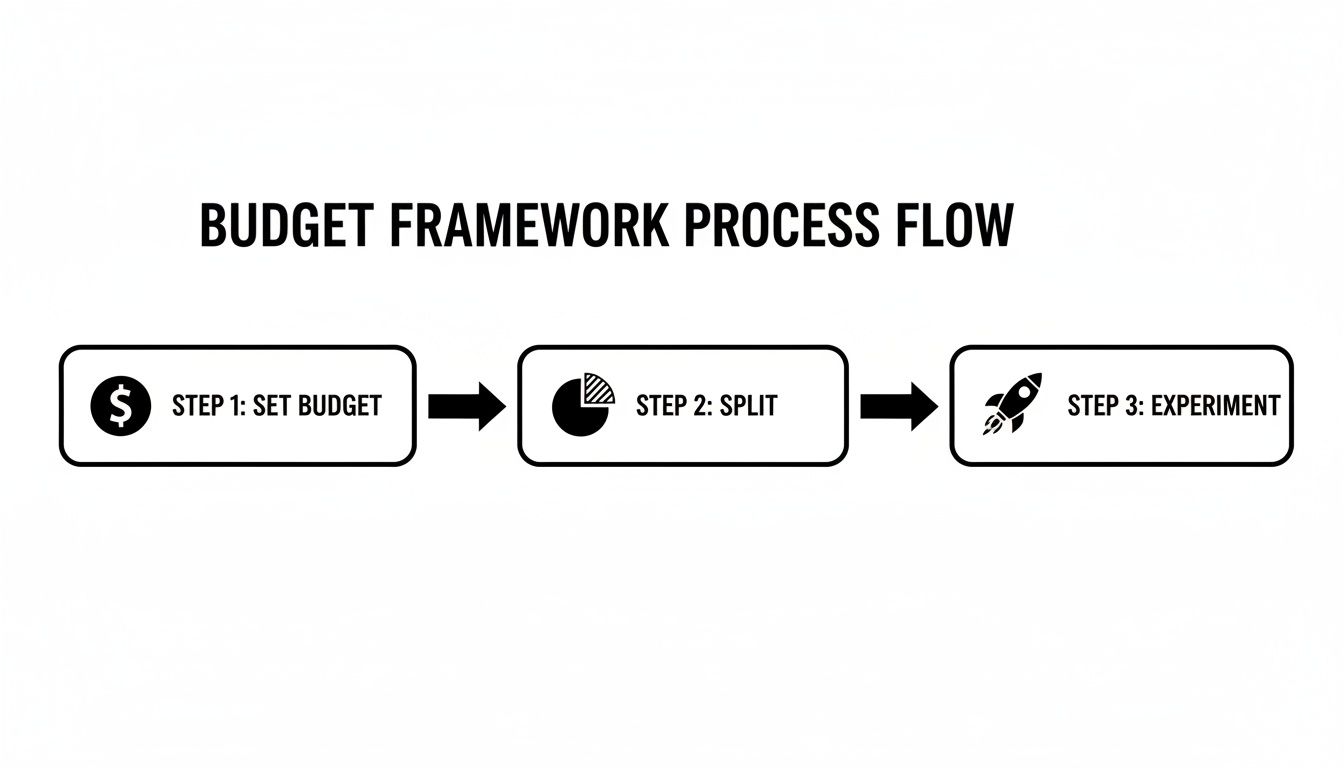 BUDGET FRAMEWORK PROCESS FLOW

$ STEP 1: SET BUDGET

STEP 2: SPLIT

STEP 3: EXPERIMENT